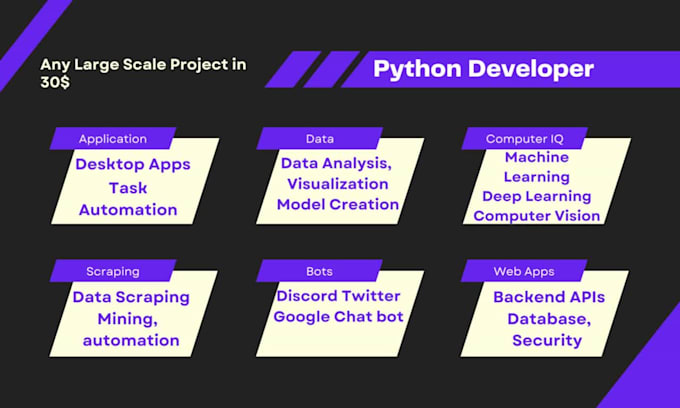 Any Large Scale Project in 30$

Python Developer

Application
Desktop Apps
Task Automation

Data
Data Analysis, Visualization
Model Creation

Computer IQ
Machine Learning
Deep Learning
Computer Vision

Scraping
Data Scraping
Mining, automation

Bots
Discord Twitter
Google Chat bot

Web Apps
Backend APIs
Database, Security